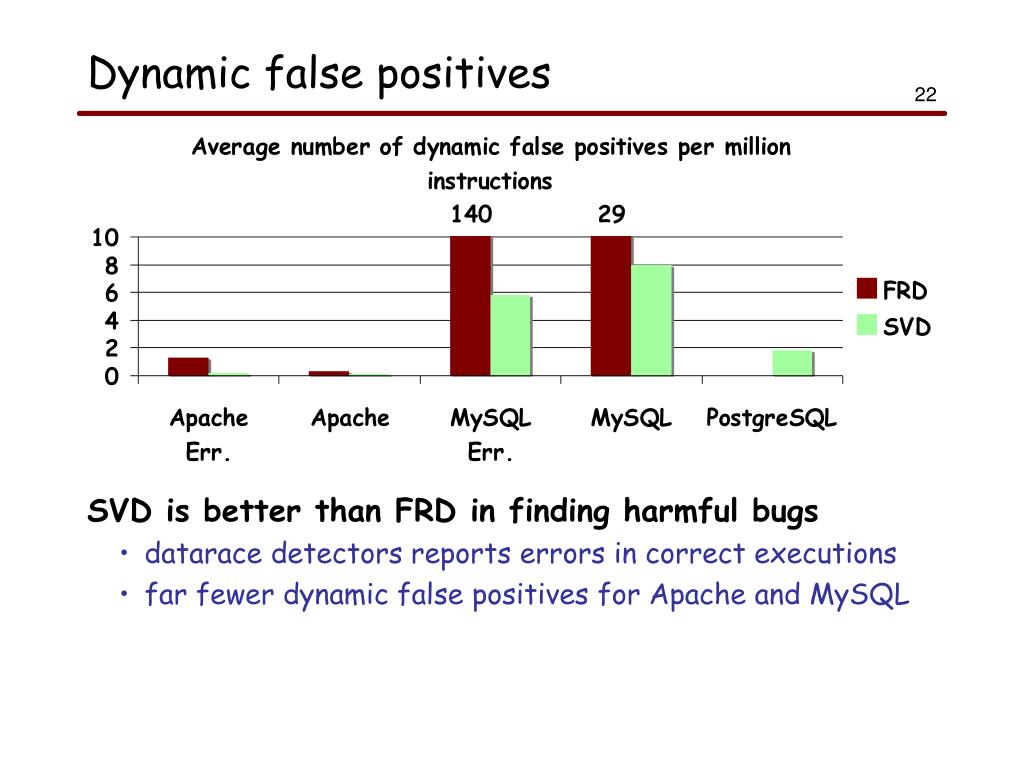 Dynamic false positives

22

Average number of dynamic false positives per million instructions

140

29

10
8
6
4
2
0

FRD
SVD

Apache Err.

Apache

MySQL Err.

MySQL

PostgreSQL

SVD is better than FRD in finding harmful bugs

• datarace detectors reports errors in correct executions
• far fewer dynamic false positives for Apache and MySQL